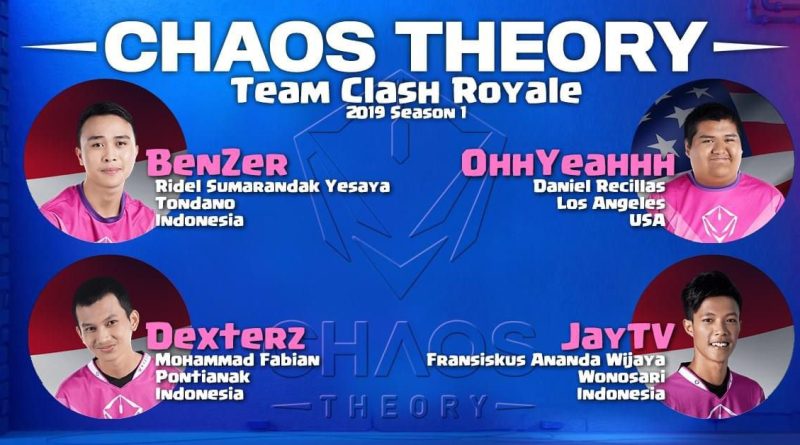 CHAOS THEORY
Team Clash Royale
2019 Season 1

BenZer
Ridel Sumarandak Yesaya
Tondano
Indonesia

OhhYeahhh
Daniel Recillas
Los Angeles
USA

Dexterz
Mohammad Fabian
Pontianak
Indonesia

JayTV
Fransiskus Ananda Wijaya
Wonosari
Indonesia

CHAOS
THEORY